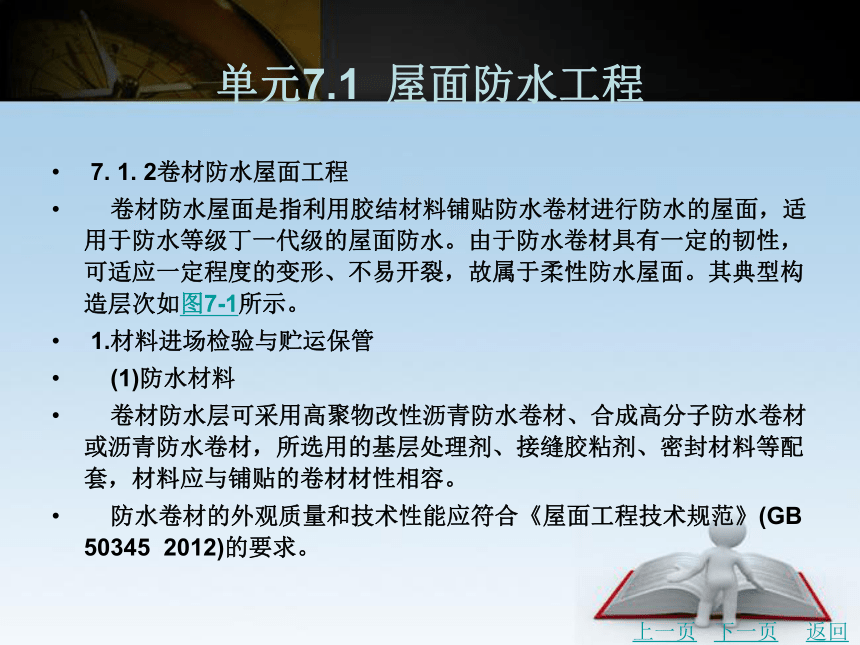 单元7.1 屋面防水工程

• 7. 1. 2卷材防水屋面工程

• 卷材防水屋面是指利用胶结材料铺贴防水卷材进行防水的屋面，适用于防水等级丁一代级的屋面防水。由于防水卷材具有一定的韧性，可适应一定程度的变形、不易开裂，故属于柔性防水屋面。其典型构造层次如图7-1所示。

• 1.材料进场检验与贮运保管

• (1)防水材料

• 卷材防水层可采用高聚物改性沥青防水卷材、合成高分子防水卷材或沥青防水卷材，所选用的基层处理剂、接缝胶粘剂、密封材料等配套，材料应与铺贴的卷材材性相容。

• 防水卷材的外观质量和技术性能应符合《屋面工程技术规范》(GB 50345 2012)的要求。

上一页 下一页 返回